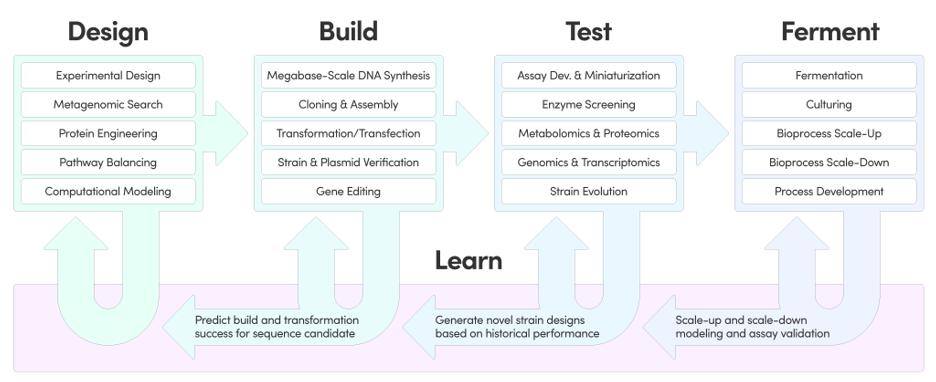 Design

Experimental Design
Metagenomic Search
Protein Engineering
Pathway Balancing
Computational Modeling

Build

Megabase-Scale DNA Synthesis
Cloning & Assembly
Transformation/Transfection
Strain & Plasmid Verification
Gene Editing

Test

Assay Dev. & Miniaturization
Enzyme Screening
Metabolomics & Proteomics
Genomics & Transcriptomics
Strain Evolution

Ferment

Fermentation
Culturing
Bioprocess Scale-Up
Bioprocess Scale-Down
Process Development

Learn

Predict build and transformation success for sequence candidate

Generate novel strain designs based on historical performance

Scale-up and scale-down modeling and assay validation